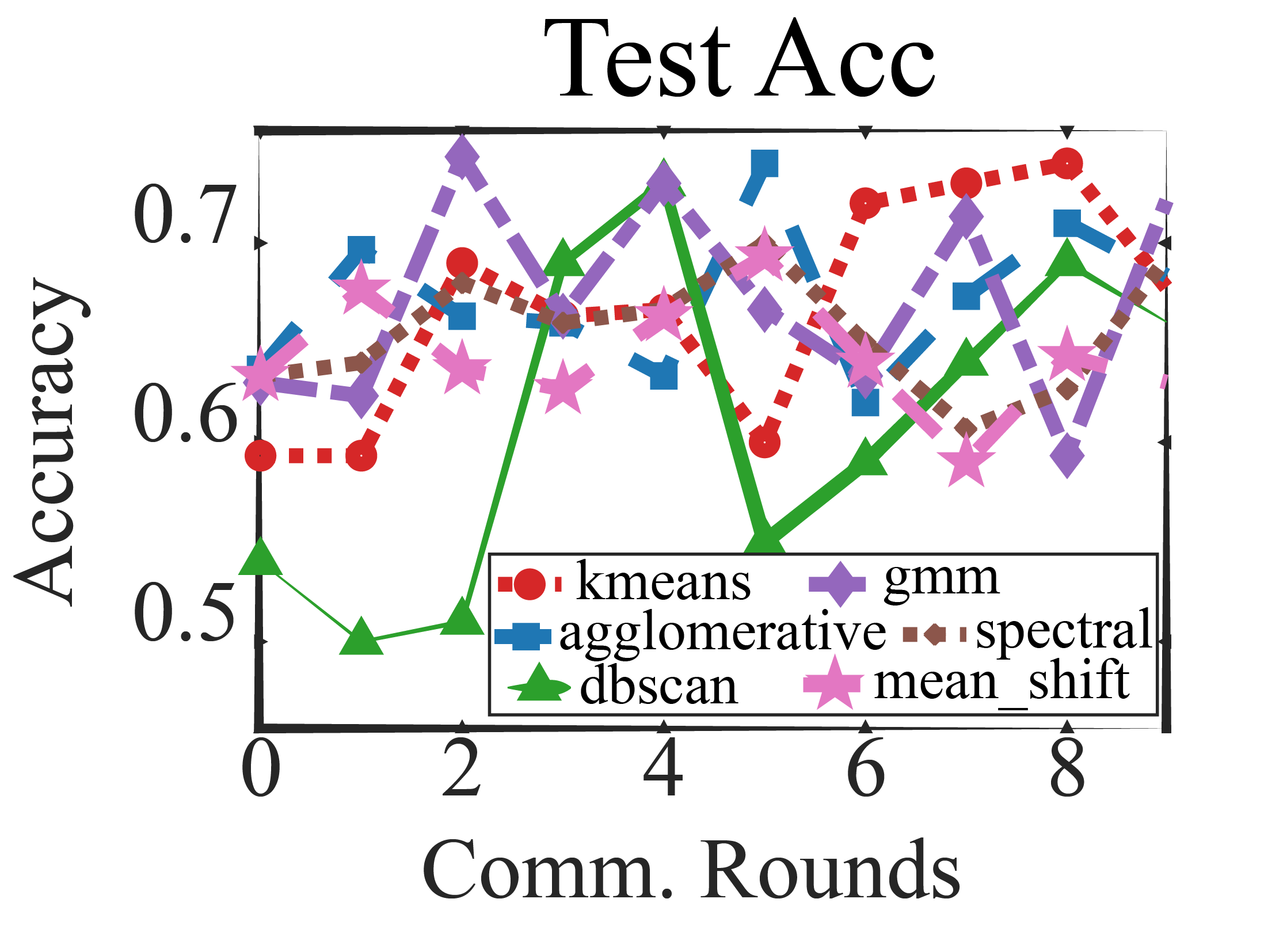 Test Acc

Accuracy

0.7
0.6
0.5

kmeans
gmm
agglomerative
spectral
dbscan
mean_shift

0
2
4
6
8

Comm. Rounds